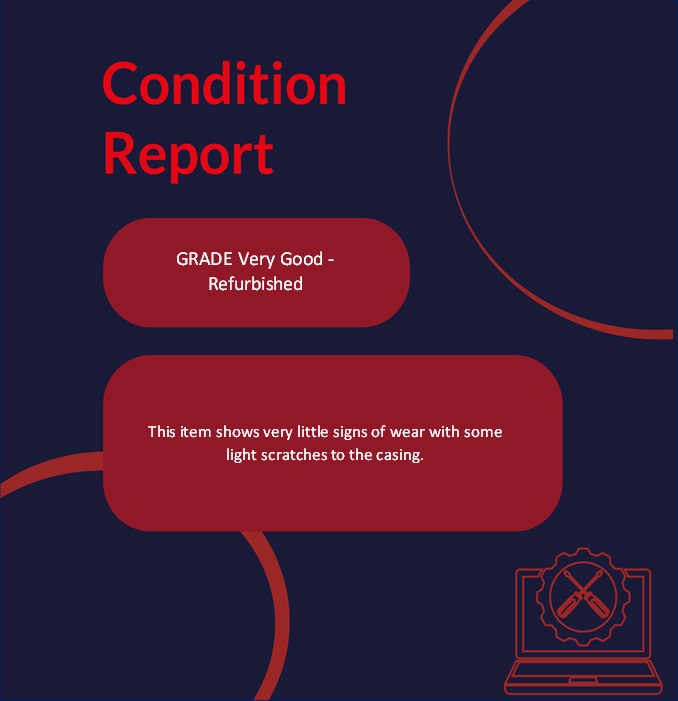 Condition Report

GRADE Very Good - Refurbished

This item shows very little signs of wear with some light scratches to the casing.